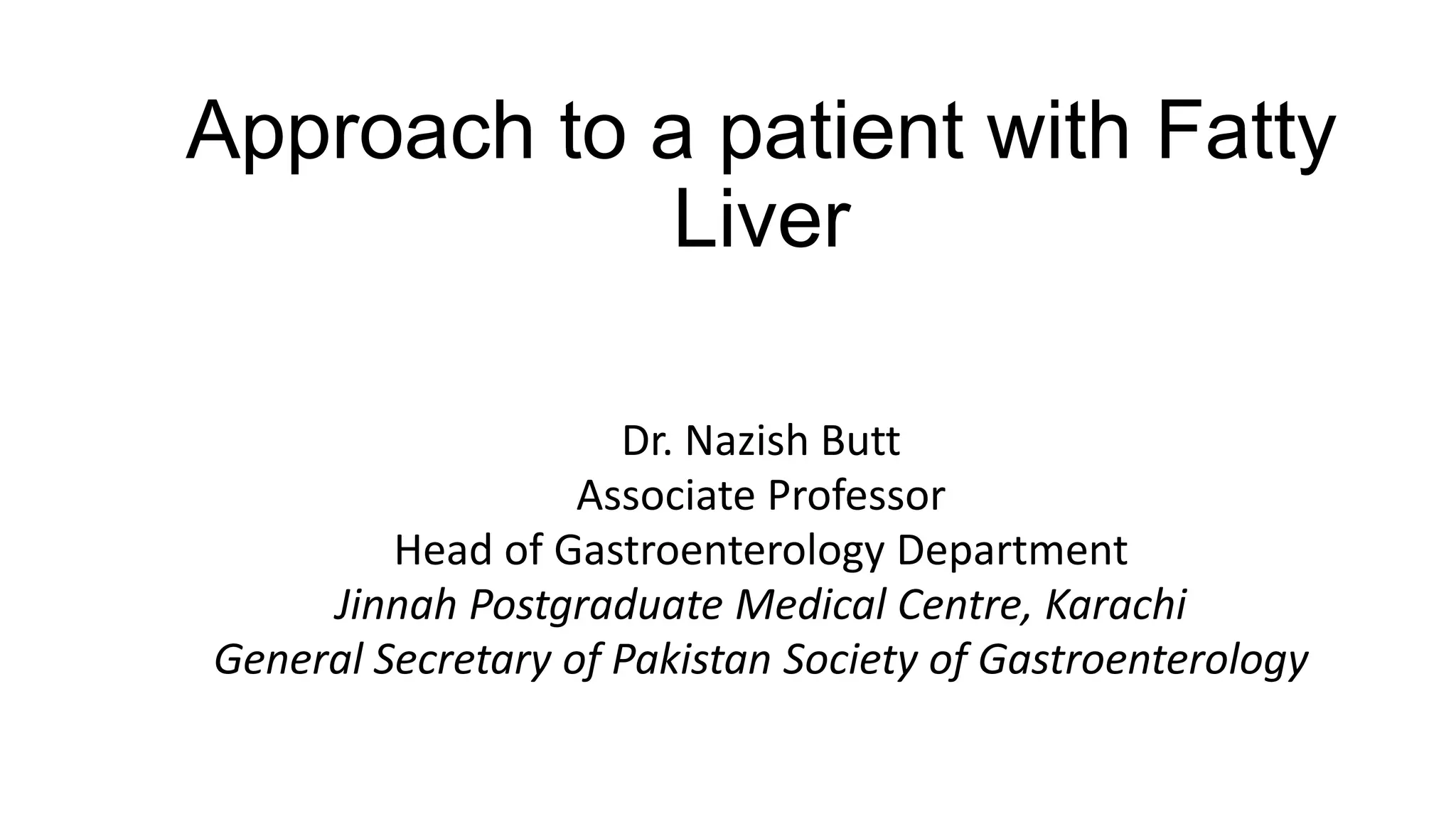 Approach to a patient with Fatty Liver

Dr. Nazish Butt
Associate Professor
Head of Gastroenterology Department
Jinnah Postgraduate Medical Centre, Karachi
General Secretary of Pakistan Society of Gastroenterology